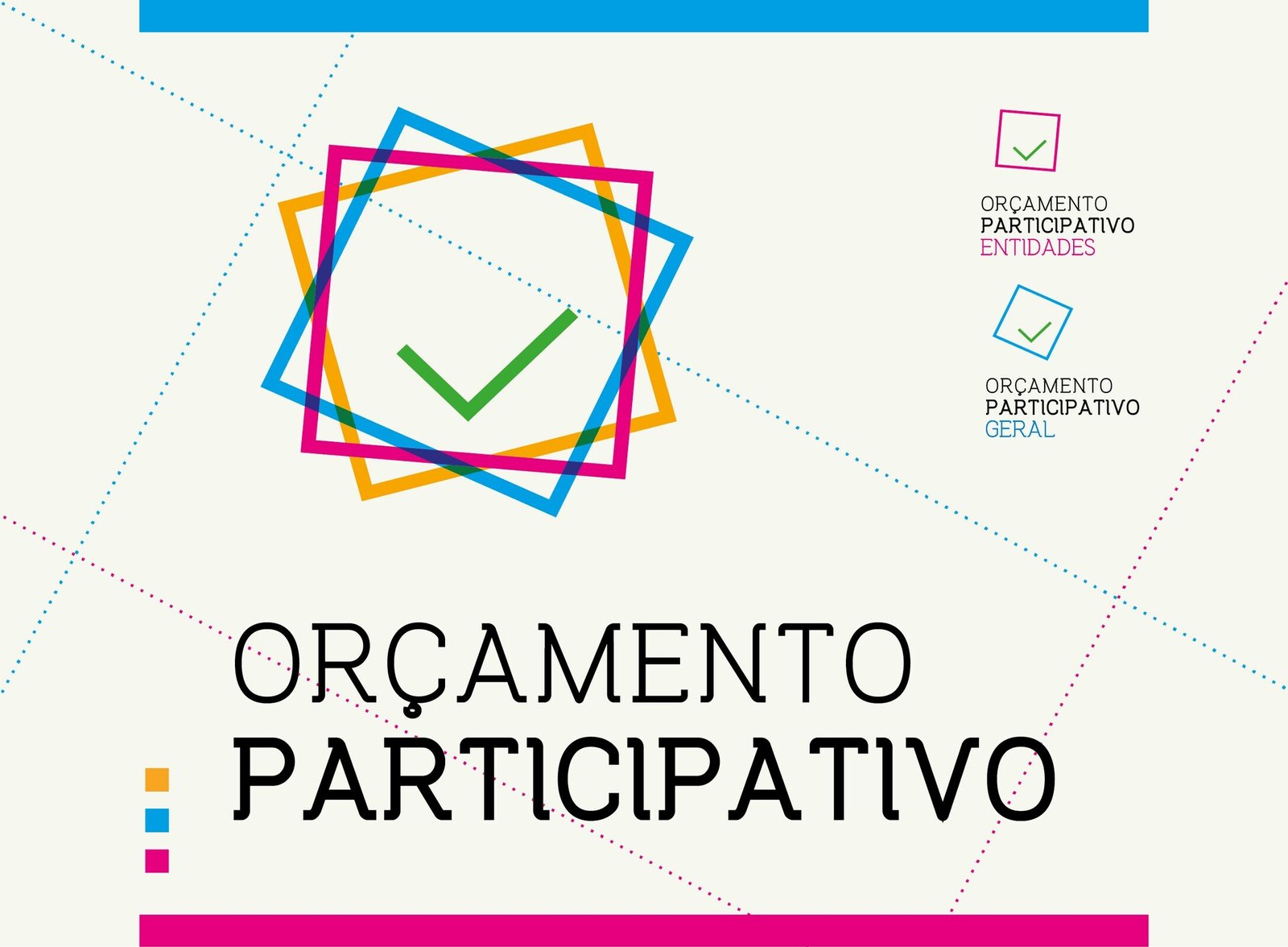 ORÇAMENTO
PARTICIPATIVO
ENTIDADES

ORÇAMENTO
PARTICIPATIVO
GERAL

ORÇAMENTO
PARTICIPATIVO